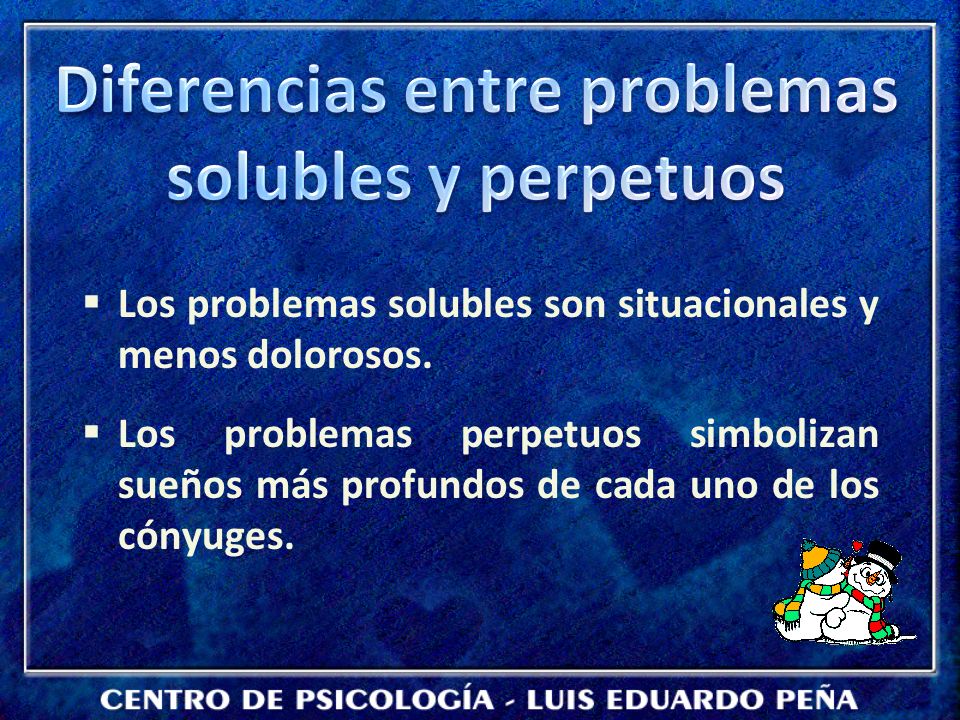 Diferencias entre problemas solubles y perpetuos

▪ Los problemas solubles son situacionales y menos dolorosos.

▪ Los problemas perpetuos simbolizan sueños más profundos de cada uno de los cónyuges.

CENTRO DE PSICOLOGÍA - LUIS EDUARDO PEÑA